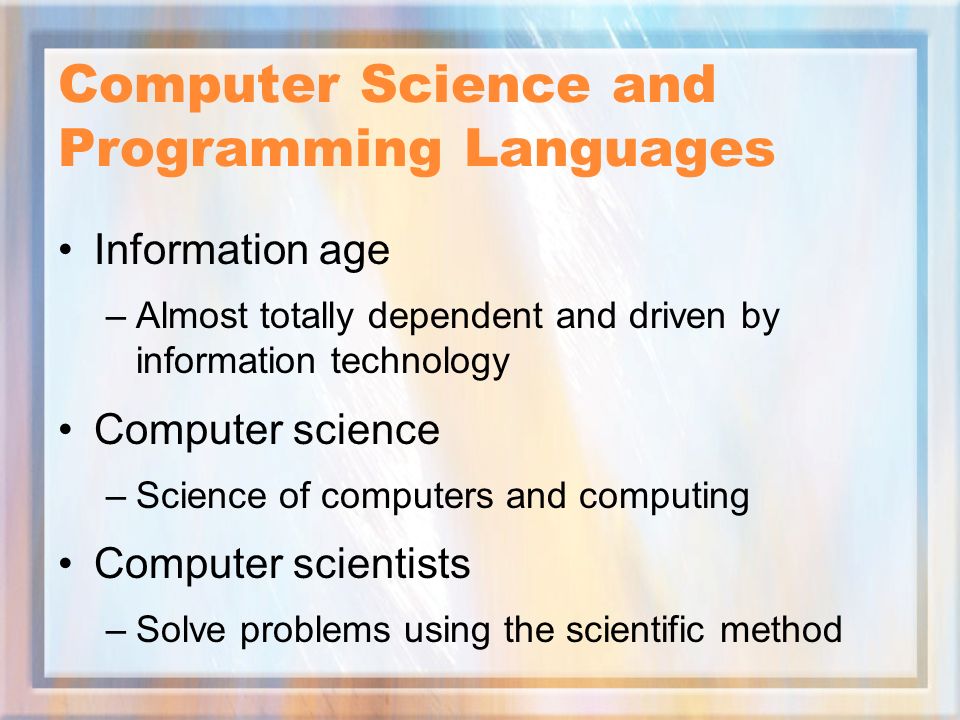 Computer Science and Programming Languages

• Information age

– Almost totally dependent and driven by information technology

• Computer science

– Science of computers and computing

• Computer scientists

– Solve problems using the scientific method